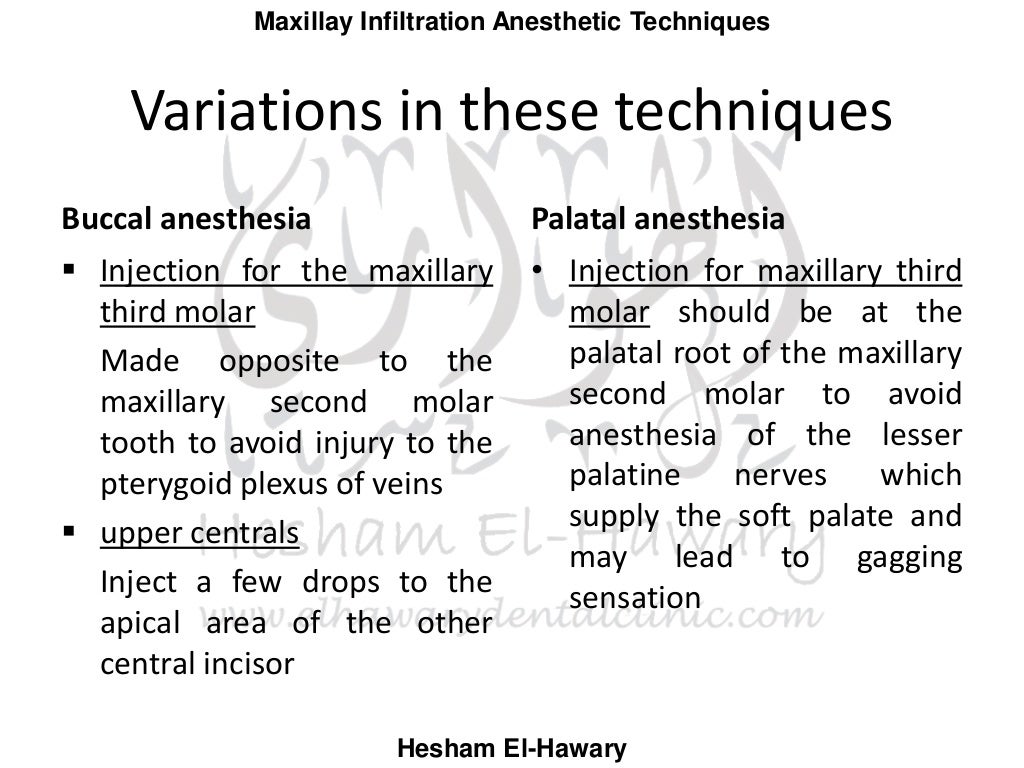 Maxillay Infiltration Anesthetic Techniques

Variations in these techniques

Buccal anesthesia

▪ Injection for the maxillary third molar

Made opposite to the maxillary second molar tooth to avoid injury to the pterygoid plexus of veins

▪ upper centrals

Inject a few drops to the apical area of the other central incisor

Palatal anesthesia

• Injection for maxillary third molar should be at the palatal root of the maxillary second molar to avoid anesthesia of the lesser palatine nerves which supply the soft palate and may lead to gagging sensation

Hesham El-Hawary

www.elhawarydentalclinic.com

Hesham El-Hawary